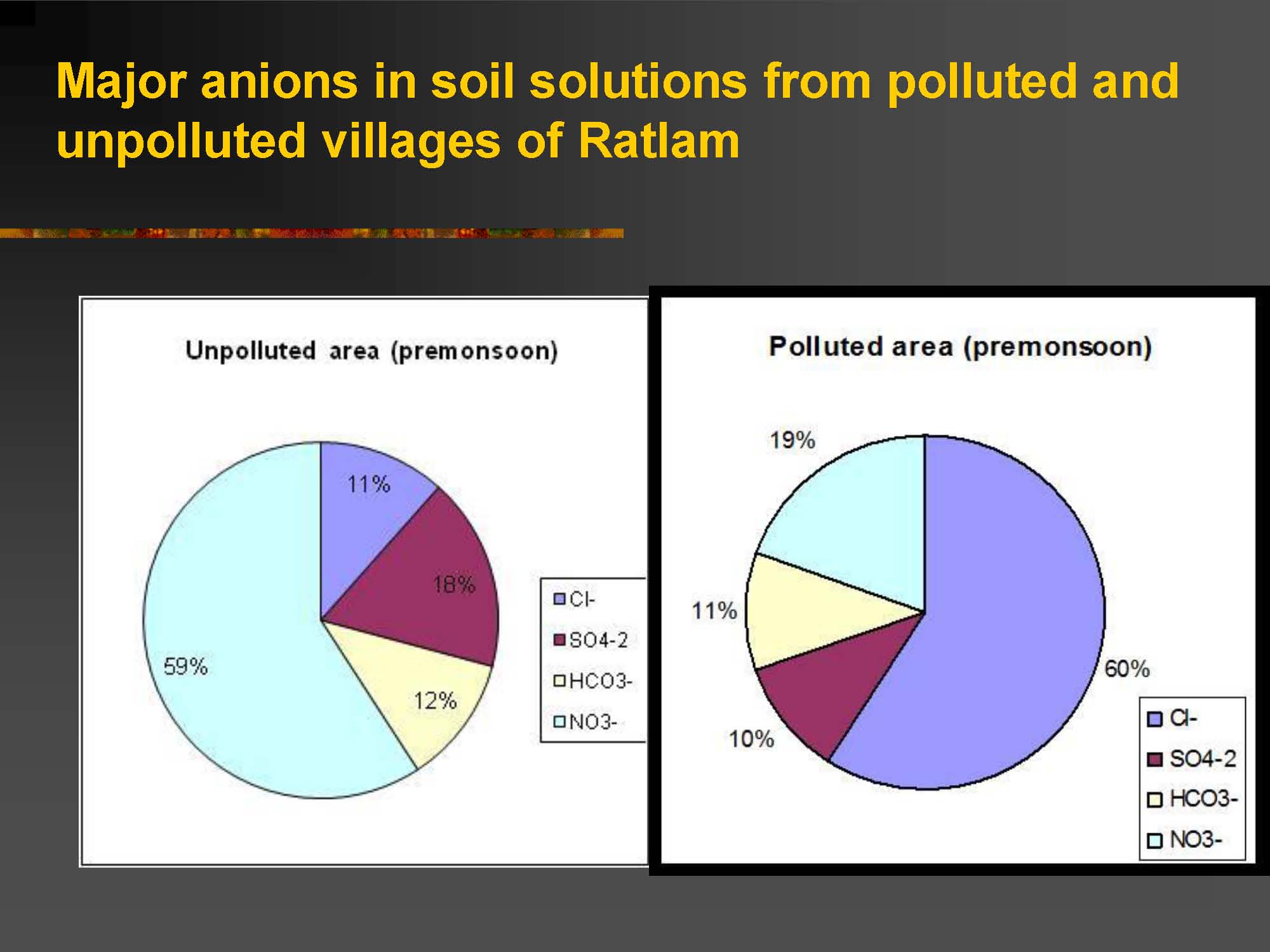 Major anions in soil solutions from polluted and unpolluted villages of Ratlam

Unpolluted area (premonsoon)

11%

18%

12%

59%

Cl-
SO4-2
HCO3-
NO3-

Polluted area (premonsoon)

19%

11%

10%

60%

Cl-
SO4-2
HCO3-
NO3-